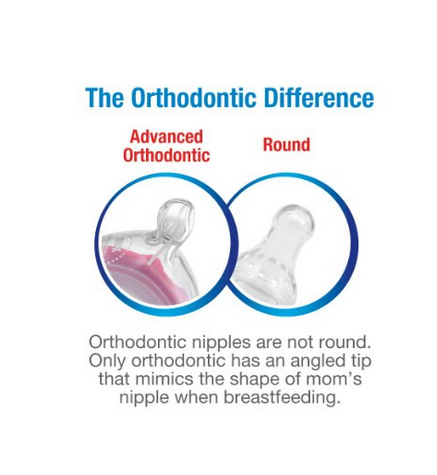 The Orthodontic Difference

Advanced Orthodontic

Round

Orthodontic nipples are not round. Only orthodontic has an angled tip that mimics the shape of mom's nipple when breastfeeding.